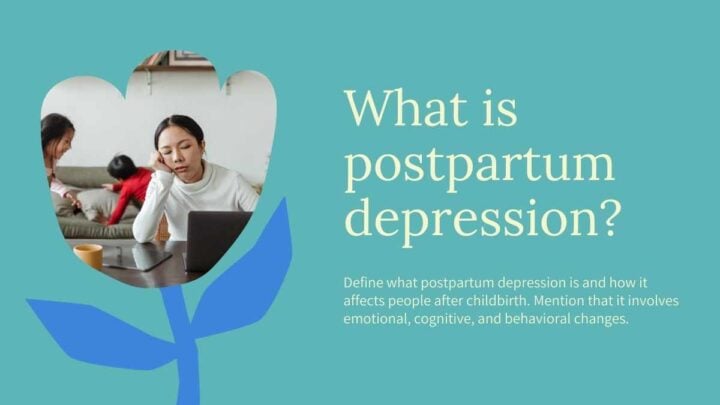 What is postpartum depression?

Define what postpartum depression is and how it affects people after childbirth. Mention that it involves emotional, cognitive, and behavioral changes.